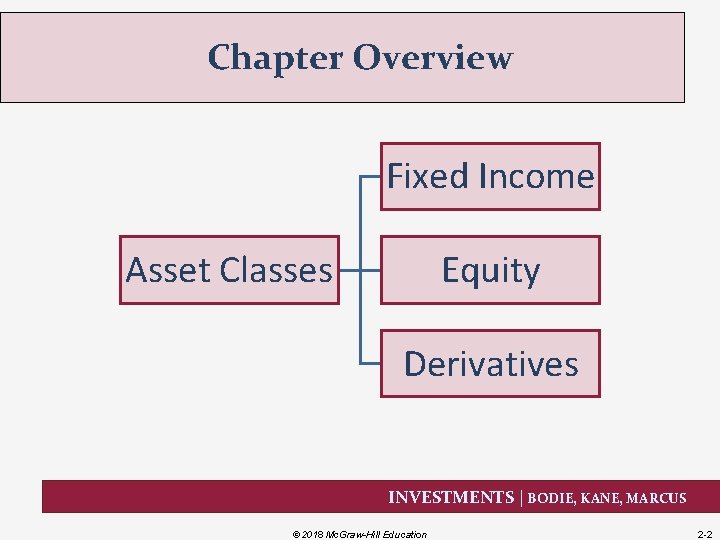 Chapter Overview

Asset Classes

Fixed Income

Equity

Derivatives

INVESTMENTS | BODIE, KANE, MARCUS

© 2018 McGraw-Hill Education

2-2